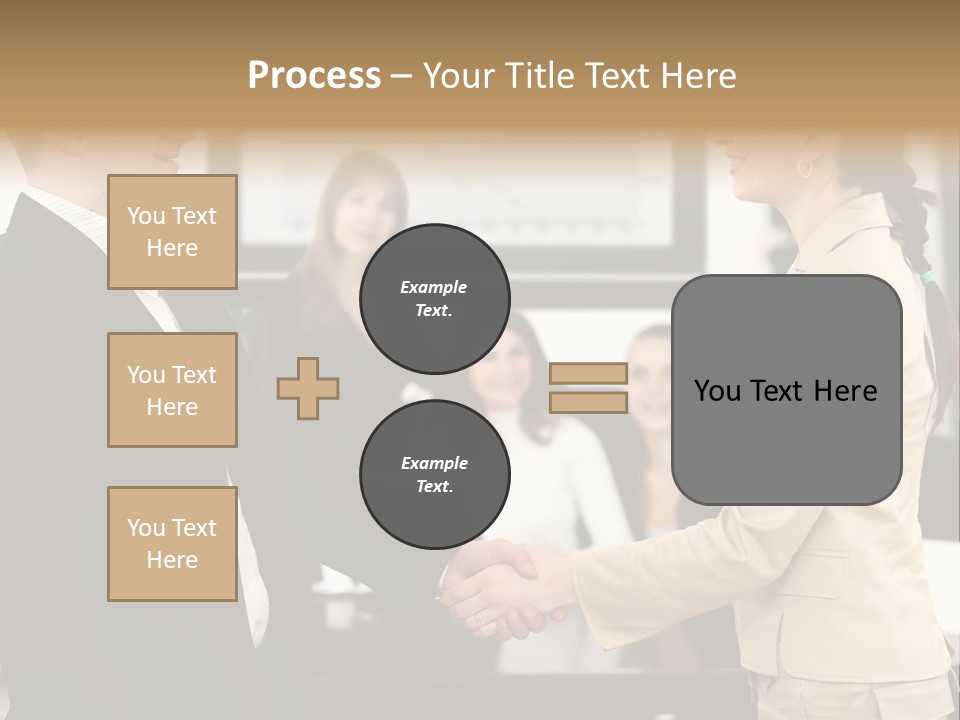 Process – Your Title Text Here

You Text Here

You Text Here

You Text Here

Example Text.

Example Text.

You Text Here